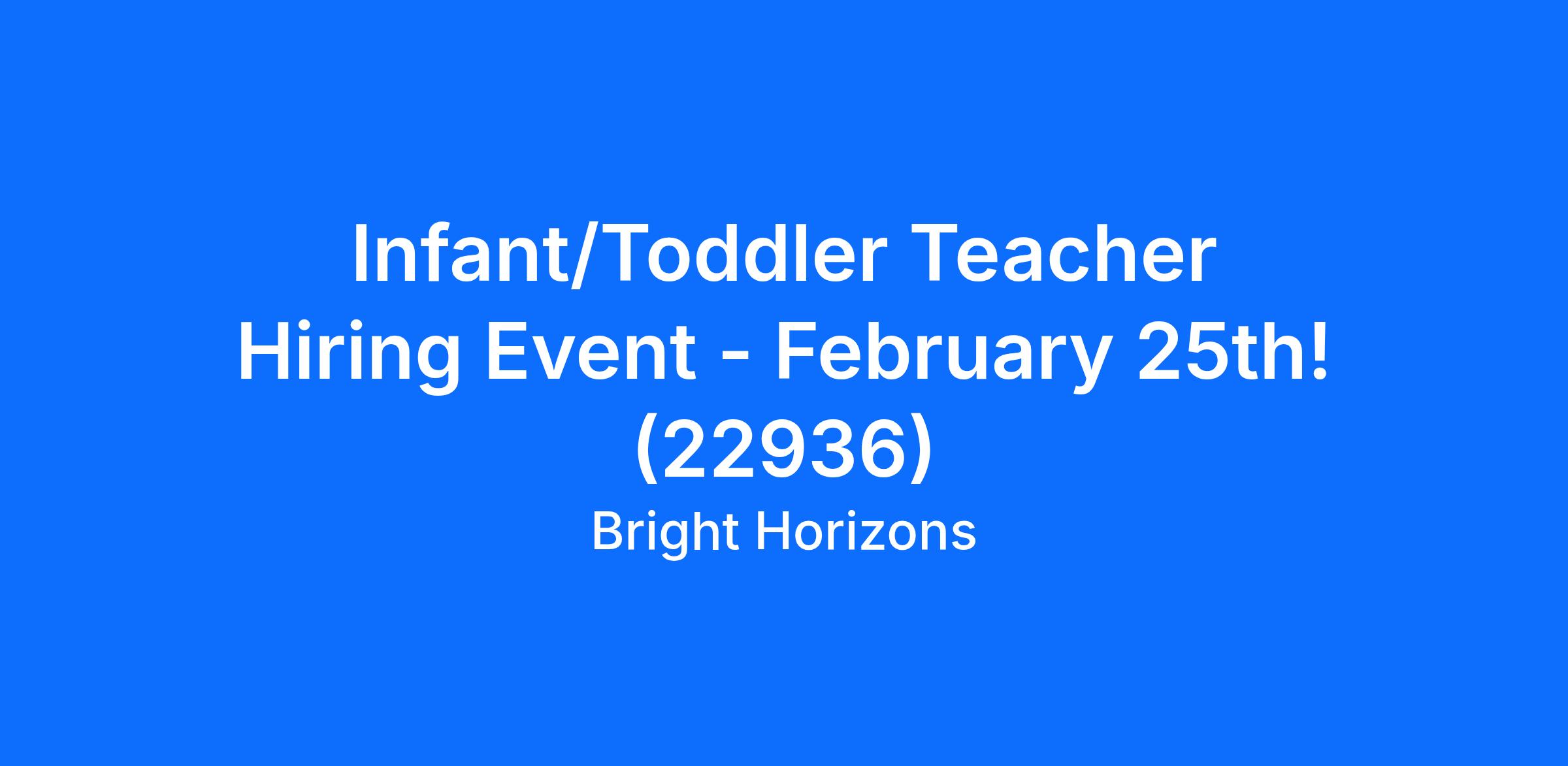 Infant/Toddler Teacher Hiring Event - February 25th! (22936)

Bright Horizons